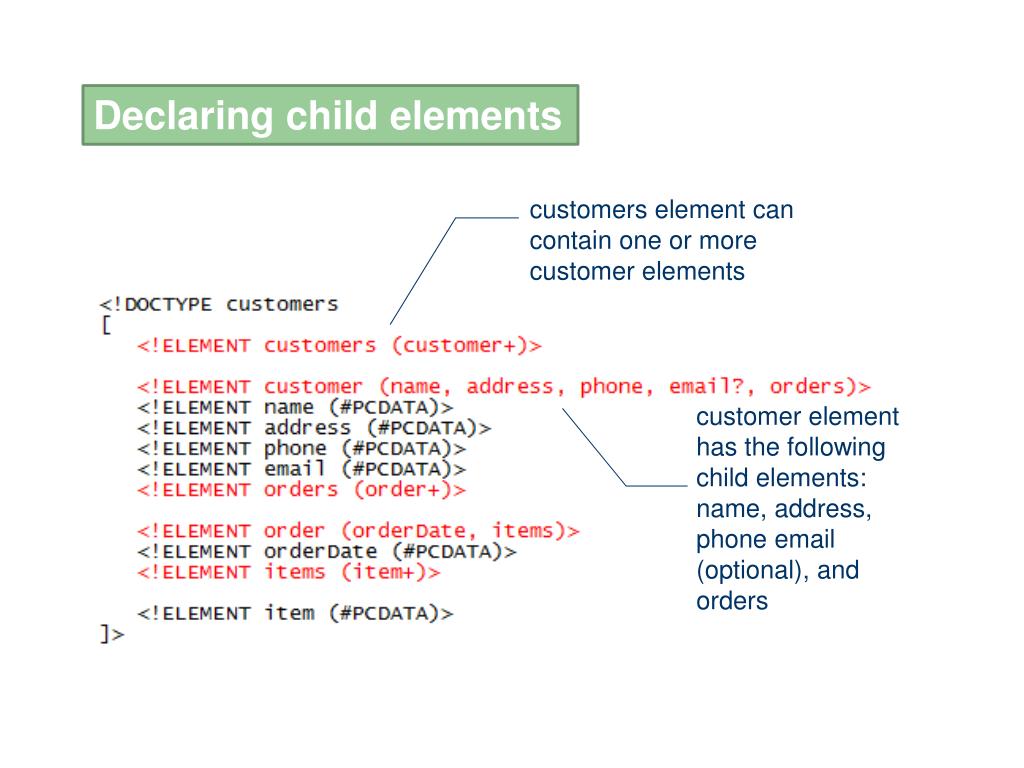 Declaring child elements

customers element can contain one or more customer elements

<!DOCTYPE customers
[
<!ELEMENT customers (customer+)>

<!ELEMENT customer (name, address, phone, email?, orders)>
<!ELEMENT name (#PCDATA)>
<!ELEMENT address (#PCDATA)>
<!ELEMENT phone (#PCDATA)>
<!ELEMENT email (#PCDATA)>
<!ELEMENT orders (order+)>

<!ELEMENT order (orderDate, items)>
<!ELEMENT orderDate (#PCDATA)>
<!ELEMENT items (item+)>

<!ELEMENT item (#PCDATA)>
]>

customer element has the following child elements: name, address, phone email (optional), and orders